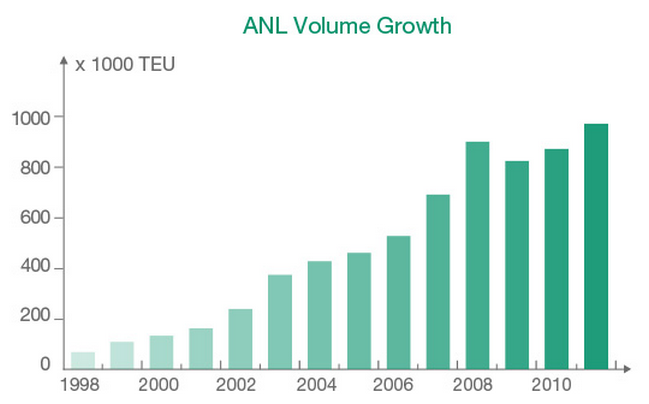 ANL Volume Growth

x 1000 TEU

1000
800
600
400
200
0

1998
2000
2002
2004
2006
2008
2010